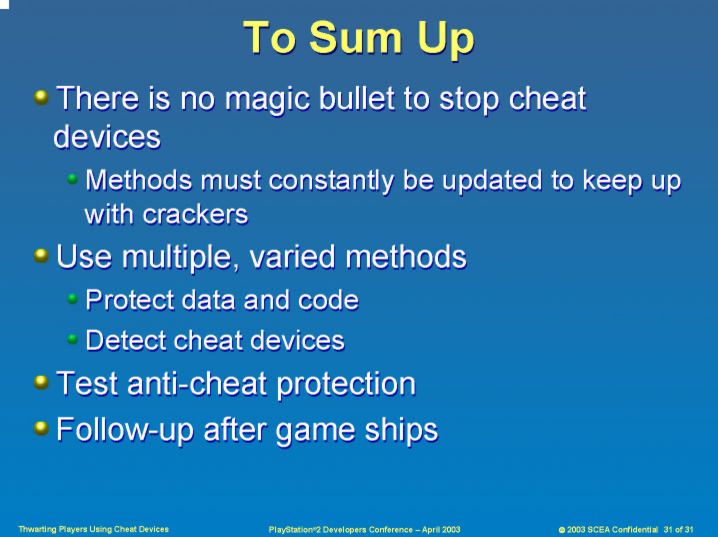 To Sum Up

There is no magic bullet to stop cheat devices

Methods must constantly be updated to keep up with crackers

Use multiple, varied methods

Protect data and code

Detect cheat devices

Test anti-cheat protection

Follow-up after game ships

Thwarting Players Using Cheat Devices

PlayStation®2 Developers Conference – April 2003

© 2003 SCEA Confidential 31 of 31